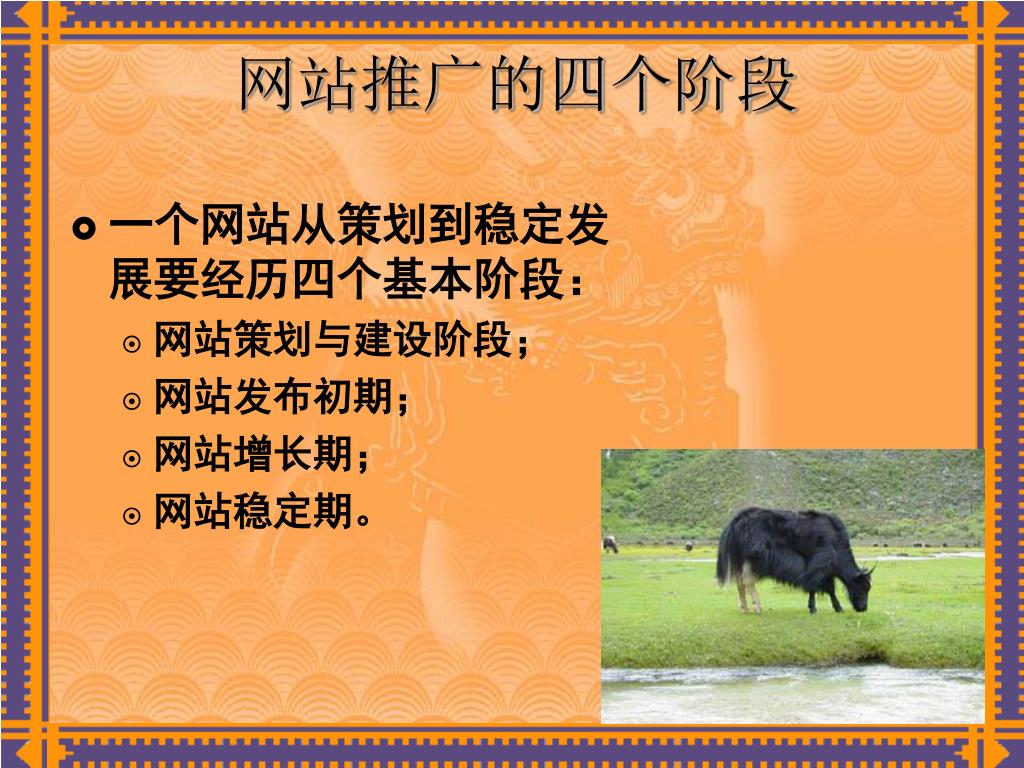 网站推广的四个阶段

一个网站从策划到稳定发展要经历四个基本阶段：

网站策划与建设阶段；

网站发布初期；

网站增长期；

网站稳定期。